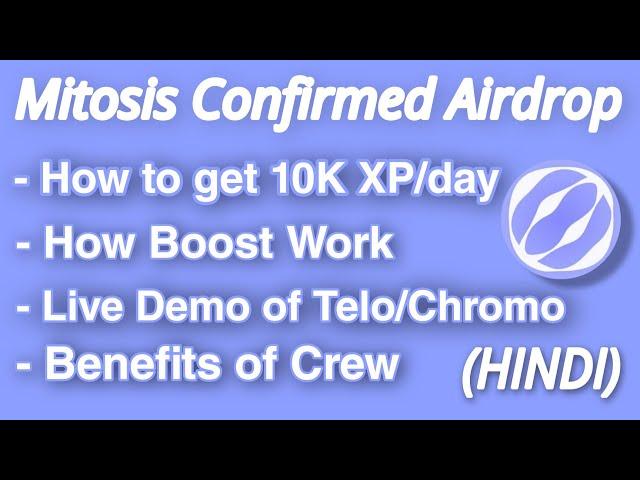 Mitosis Confirmed Airdrop

- How to get 10K XP/day
- How Boost Work
- Live Demo of Telo/Chromo
- Benefits of Crew

(HINDI)